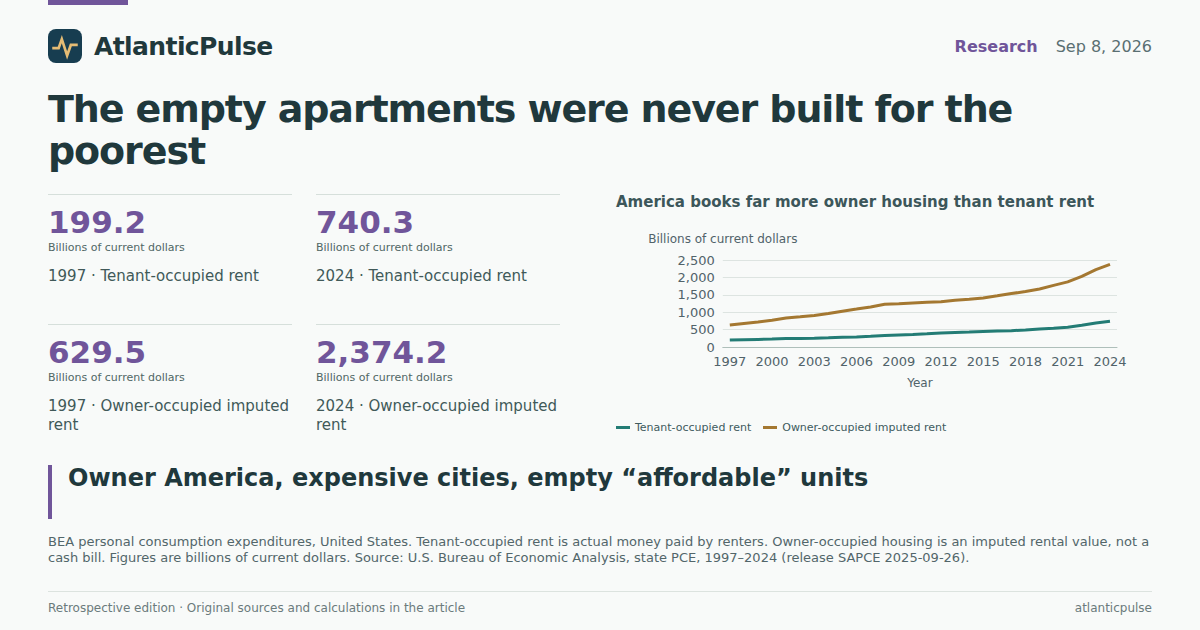 AtlanticPulse

Research Sep 8, 2026

The empty apartments were never built for the poorest

199.2
Billions of current dollars
1997 · Tenant-occupied rent

740.3
Billions of current dollars
2024 · Tenant-occupied rent

629.5
Billions of current dollars
1997 · Owner-occupied imputed rent

2,374.2
Billions of current dollars
2024 · Owner-occupied imputed rent

America books far more owner housing than tenant rent

Billions of current dollars

2,500
2,000
1,500
1,000
500
0

1997 2000 2003 2006 2009 2012 2015 2018 2021 2024
Year

Tenant-occupied rent
Owner-occupied imputed rent

Owner America, expensive cities, empty “affordable” units

BEA personal consumption expenditures, United States. Tenant-occupied rent is actual money paid by renters. Owner-occupied housing is an imputed rental value, not a cash bill. Figures are billions of current dollars. Source: U.S. Bureau of Economic Analysis, state PCE, 1997–2024 (release SAPCE 2025-09-26).

Retrospective edition · Original sources and calculations in the article

atlanticpulse